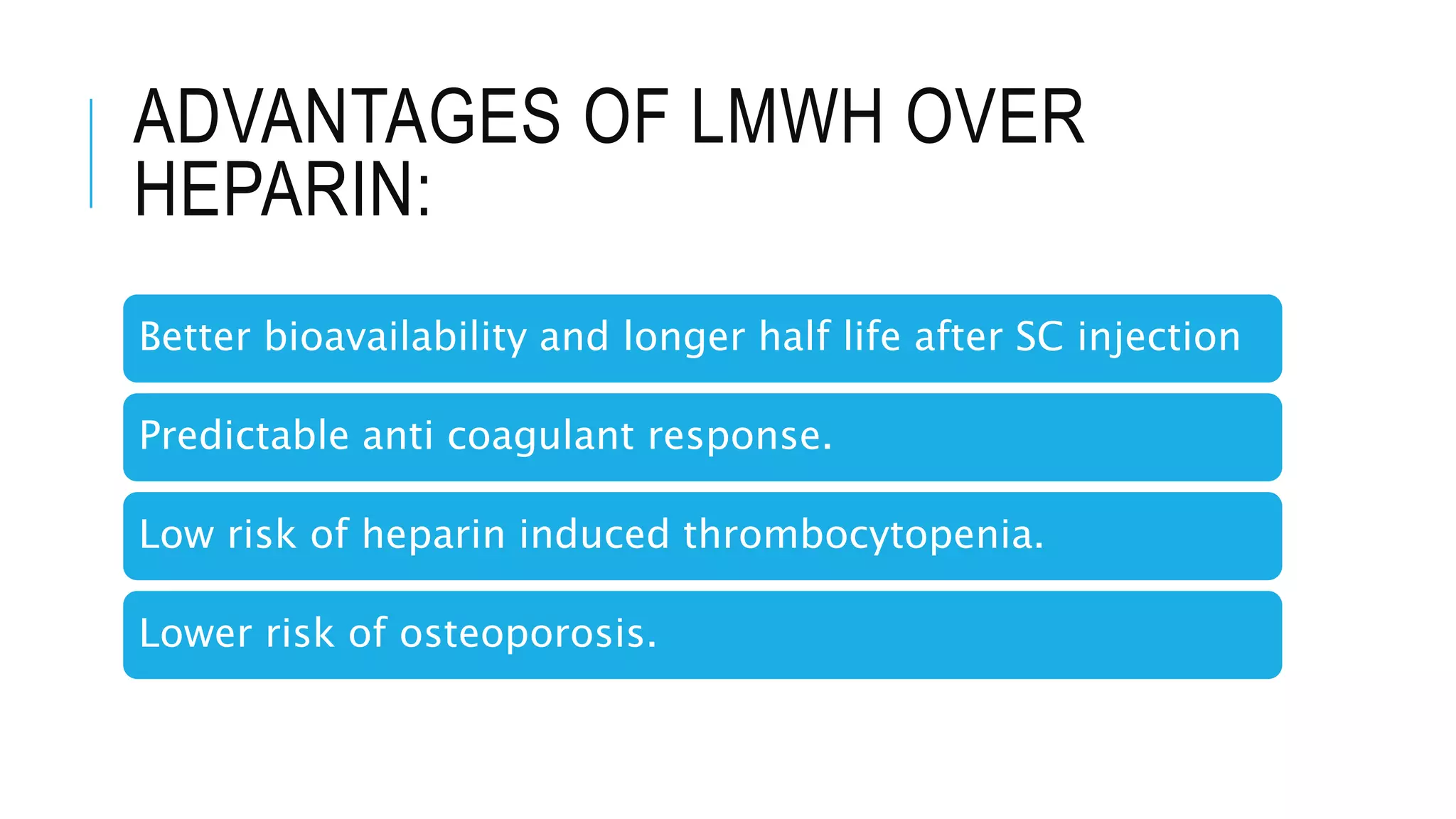 ADVANTAGES OF LMWH OVER HEPARIN:

Better bioavailability and longer half life after SC injection

Predictable anti coagulant response.

Low risk of heparin induced thrombocytopenia.

Lower risk of osteoporosis.